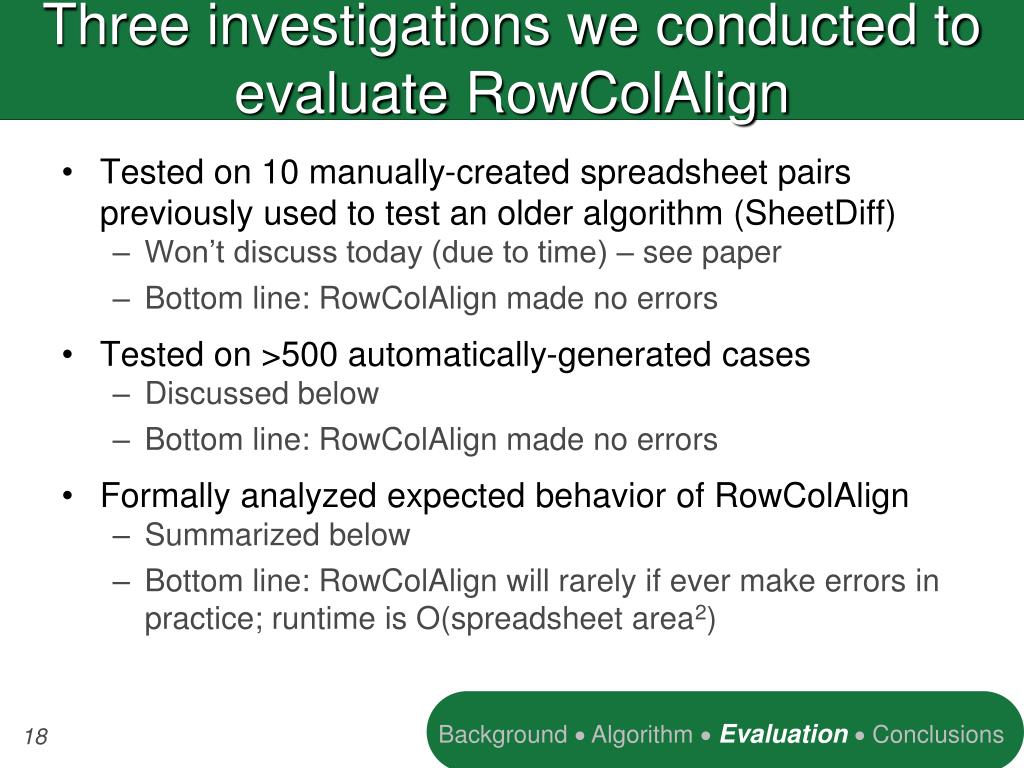 Three investigations we conducted to evaluate RowColAlign

• Tested on 10 manually-created spreadsheet pairs previously used to test an older algorithm (SheetDiff)
– Won’t discuss today (due to time) – see paper
– Bottom line: RowColAlign made no errors

• Tested on >500 automatically-generated cases
– Discussed below
– Bottom line: RowColAlign made no errors

• Formally analyzed expected behavior of RowColAlign
– Summarized below
– Bottom line: RowColAlign will rarely if ever make errors in practice; runtime is O(spreadsheet area$^2$)

18

Background • Algorithm • Evaluation • Conclusions